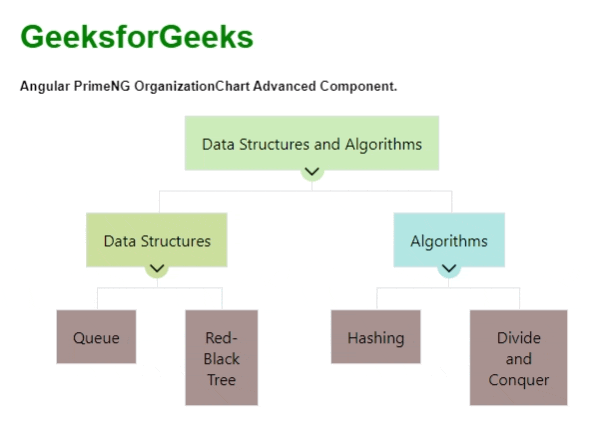 GeeksforGeeks

Angular PrimeNG OrganizationChart Advanced Component.

Data Structures and Algorithms

Data Structures

Algorithms

Queue

Red-Black Tree

Hashing

Divide and Conquer